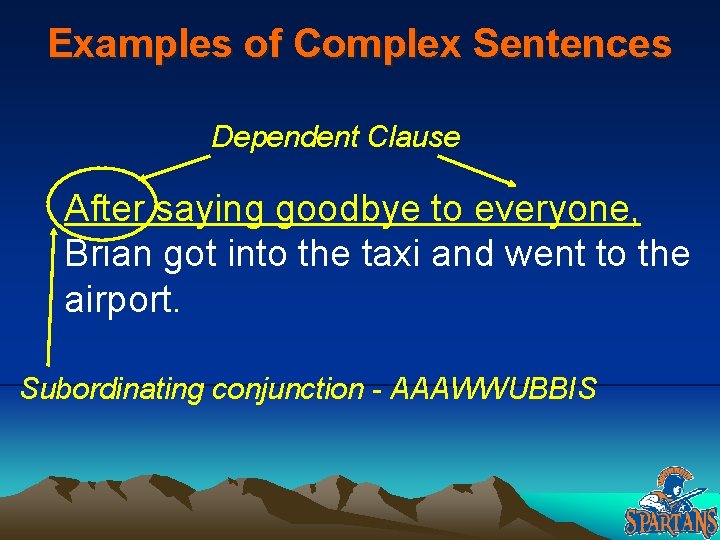 Examples of Complex Sentences

Dependent Clause

After saying goodbye to everyone, Brian got into the taxi and went to the airport.

Subordinating conjunction - AAAWWUBBIS

SPARTANS